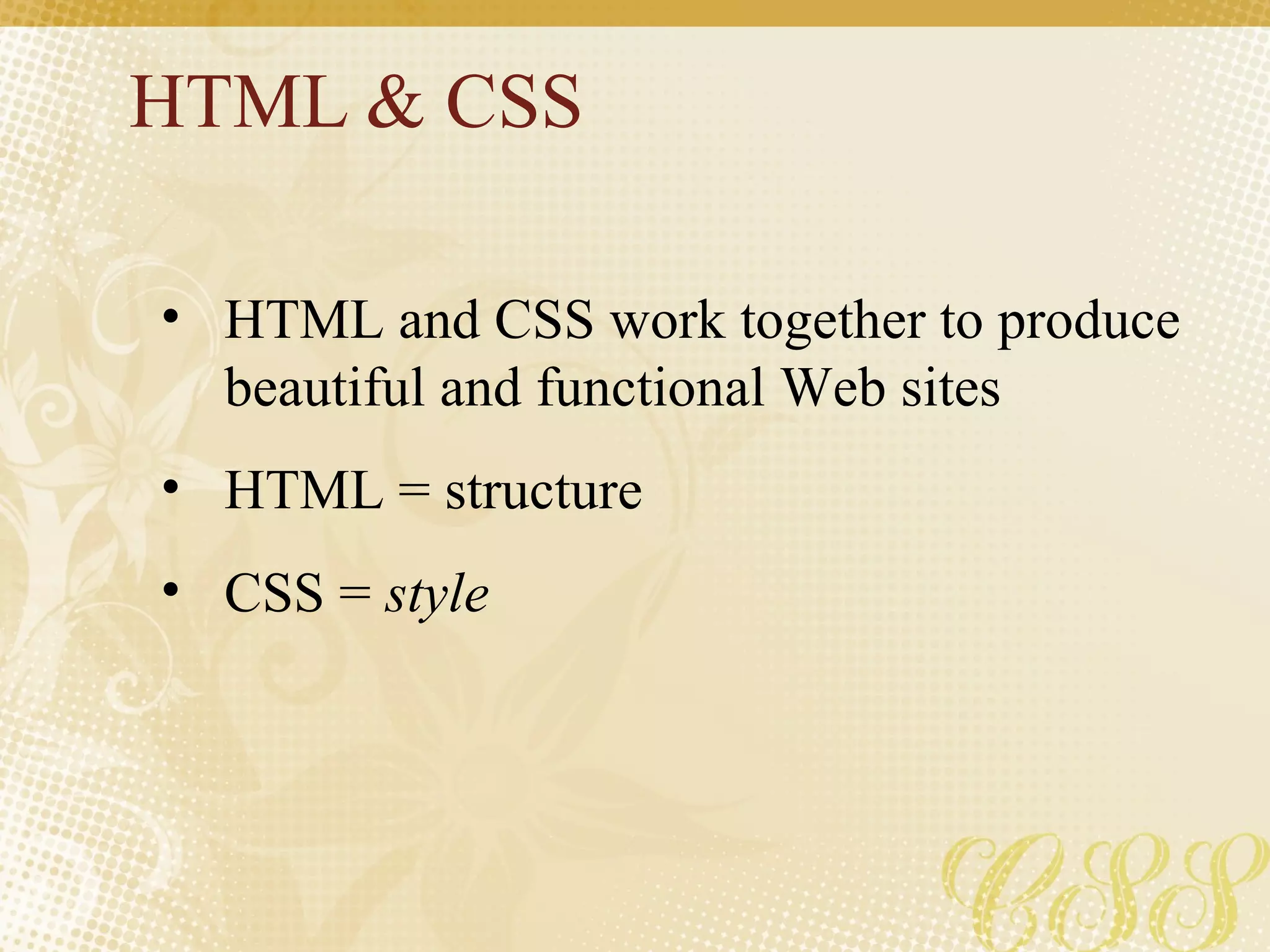 HTML & CSS

• HTML and CSS work together to produce beautiful and functional Web sites

• HTML = structure

• CSS = style

CSS